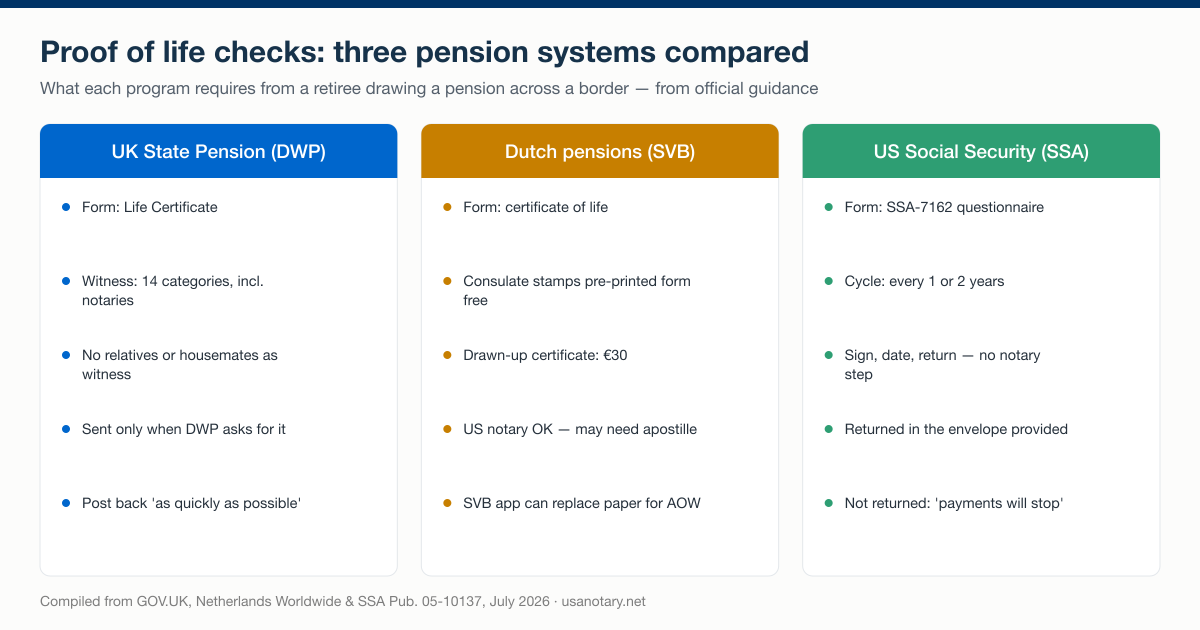 Proof of life checks: three pension systems compared

What each program requires from a retiree drawing a pension across a border — from official guidance

UK State Pension (DWP)

- Form: Life Certificate
- Witness: 14 categories, incl. notaries
- No relatives or housemates as witness
- Sent only when DWP asks for it
- Post back 'as quickly as possible'

Dutch pensions (SVB)

- Form: certificate of life
- Consulate stamps pre-printed form free
- Drawn-up certificate: €30
- US notary OK — may need apostille
- SVB app can replace paper for AOW

US Social Security (SSA)

- Form: SSA-7162 questionnaire
- Cycle: every 1 or 2 years
- Sign, date, return — no notary step
- Returned in the envelope provided
- Not returned: 'payments will stop'

Compiled from GOV.UK, Netherlands Worldwide & SSA Pub. 05-10137, July 2026 · usanotary.net